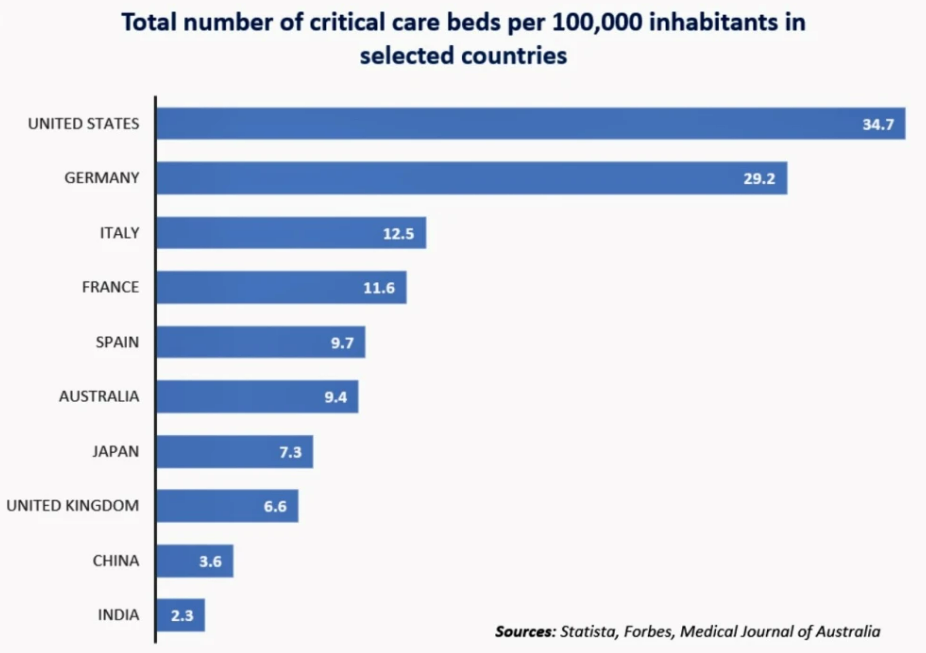 Total number of critical care beds per 100,000 inhabitants in selected countries

UNITED STATES 34.7
GERMANY 29.2
ITALY 12.5
FRANCE 11.6
SPAIN 9.7
AUSTRALIA 9.4
JAPAN 7.3
UNITED KINGDOM 6.6
CHINA 3.6
INDIA 2.3

Sources: Statista, Forbes, Medical Journal of Australia